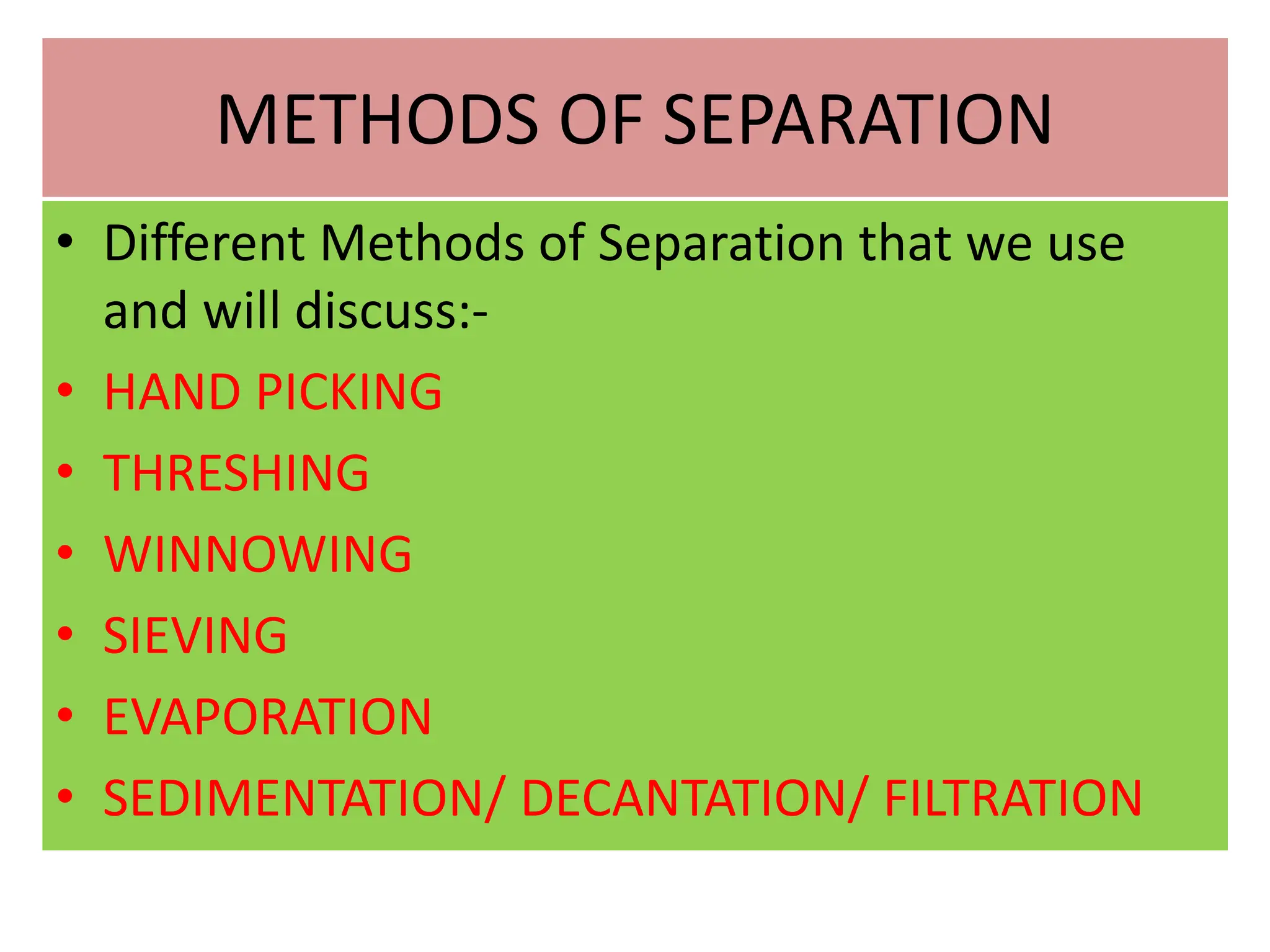 METHODS OF SEPARATION

• Different Methods of Separation that we use and will discuss:-
• HAND PICKING
• THRESHING
• WINNOWING
• SIEVING
• EVAPORATION
• SEDIMENTATION/ DECANTATION/ FILTRATION